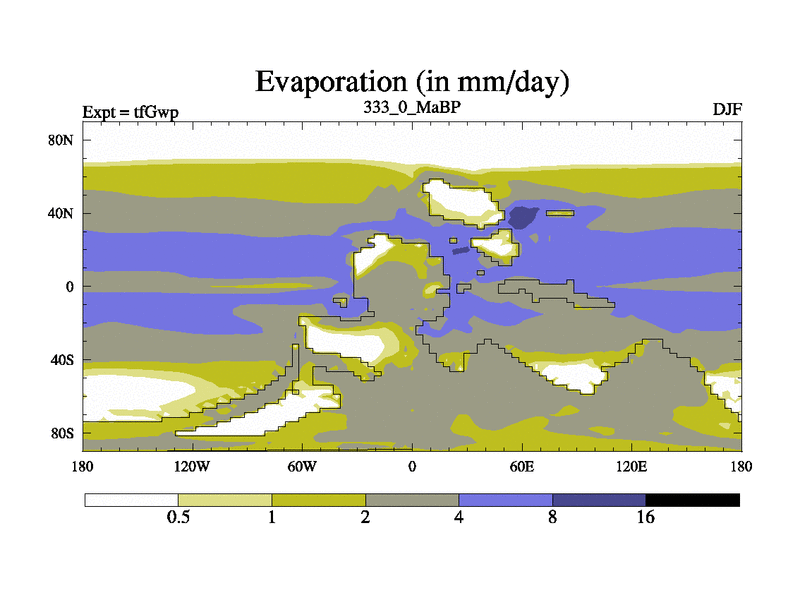 Evaporation (in mm/day)

Expt = tfGwp

333_0_MaBP

DJF

80N
40N
0
40S
80S

180
120W
60W
0
60E
120E
180

0.5
1
2
4
8
16